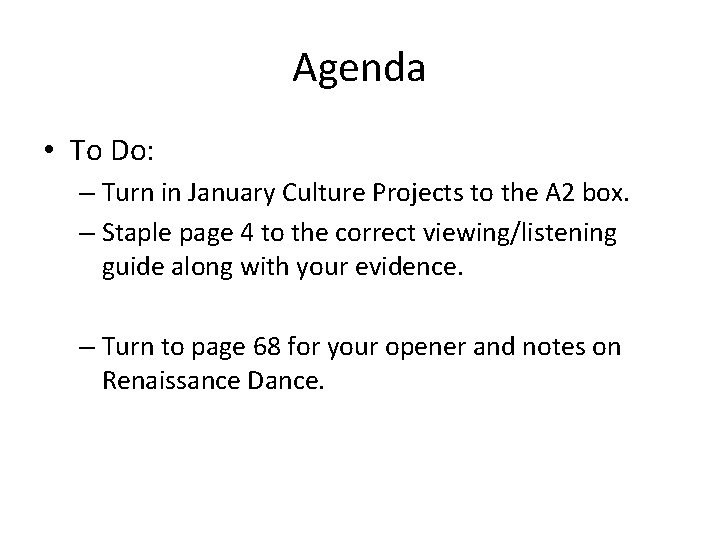 Agenda

• To Do:
– Turn in January Culture Projects to the A2 box.
– Staple page 4 to the correct viewing/listening guide along with your evidence.

– Turn to page 68 for your opener and notes on Renaissance Dance.